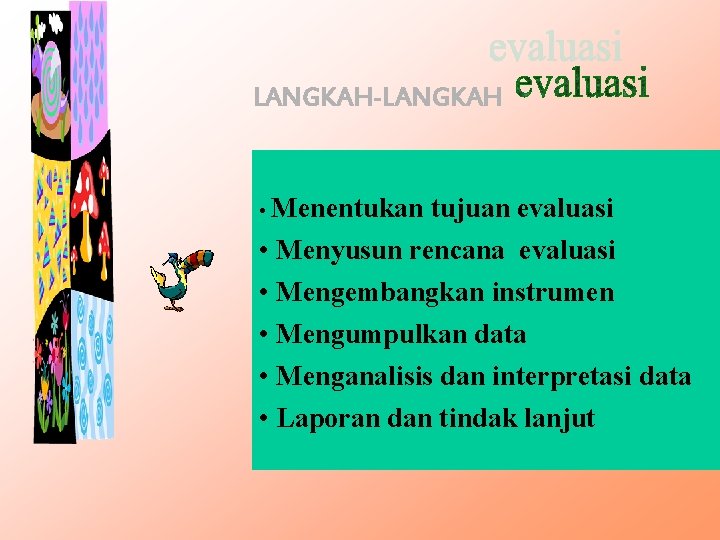 evaluasi
LANGKAH-LANGKAH evaluasi

• Menentukan tujuan evaluasi
• Menyusun rencana evaluasi
• Mengembangkan instrumen
• Mengumpulkan data
• Menganalisis dan interpretasi data
• Laporan dan tindak lanjut